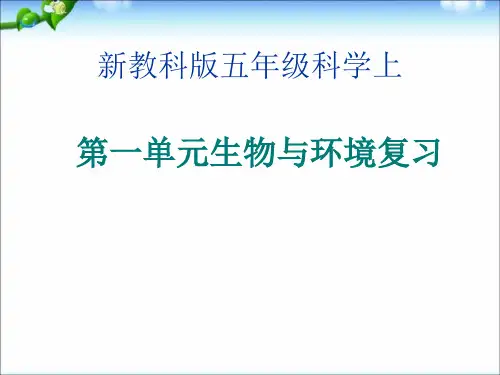 新教科版五年级科学上

第一单元生物与环境复习